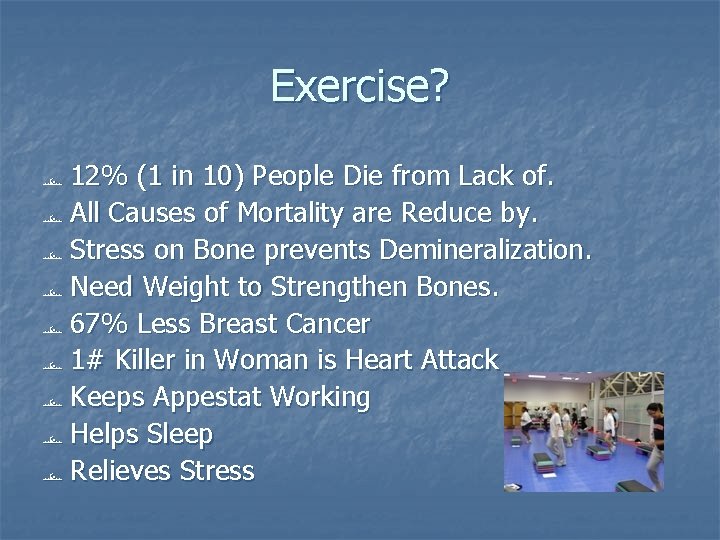 Exercise?

12% (1 in 10) People Die from Lack of.
All Causes of Mortality are Reduce by.
Stress on Bone prevents Demineralization.
Need Weight to Strengthen Bones.
67% Less Breast Cancer
1# Killer in Woman is Heart Attack
Keeps Appestat Working
Helps Sleep
Relieves Stress